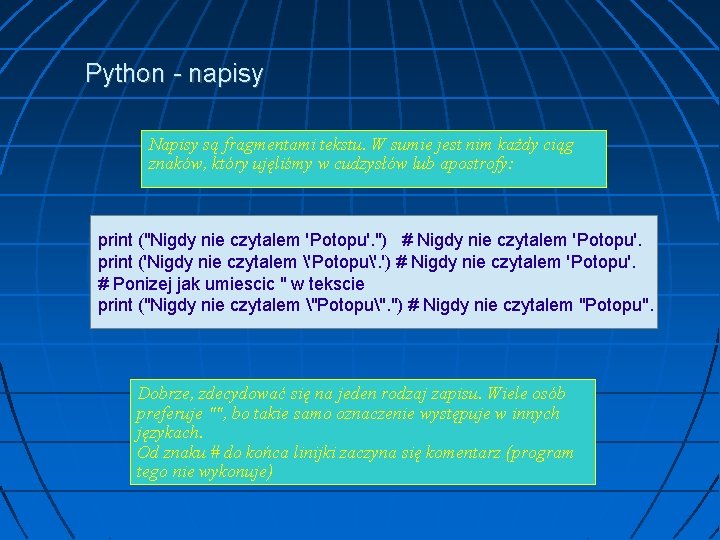 Python - napisy

Napisy są fragmentami tekstu. W sumie jest nim każdy ciąg znaków, który ujęliśmy w cudzysłów lub apostrofy:

print ("Nigdy nie czytalem 'Potopu'.") # Nigdy nie czytalem 'Potopu'.
print ('Nigdy nie czytalem \'Potopu\'.') # Nigdy nie czytalem 'Potopu'.
# Ponizej jak umiescic " w tekscie
print ("Nigdy nie czytalem \"Potopu\".") # Nigdy nie czytalem "Potopu".

Dobrze, zdecydować się na jeden rodzaj zapisu. Wiele osób preferuje "", bo takie samo oznaczenie występuje w innych językach.
Od znaku # do końca linijki zaczyna się komentarz (program tego nie wykonuje)